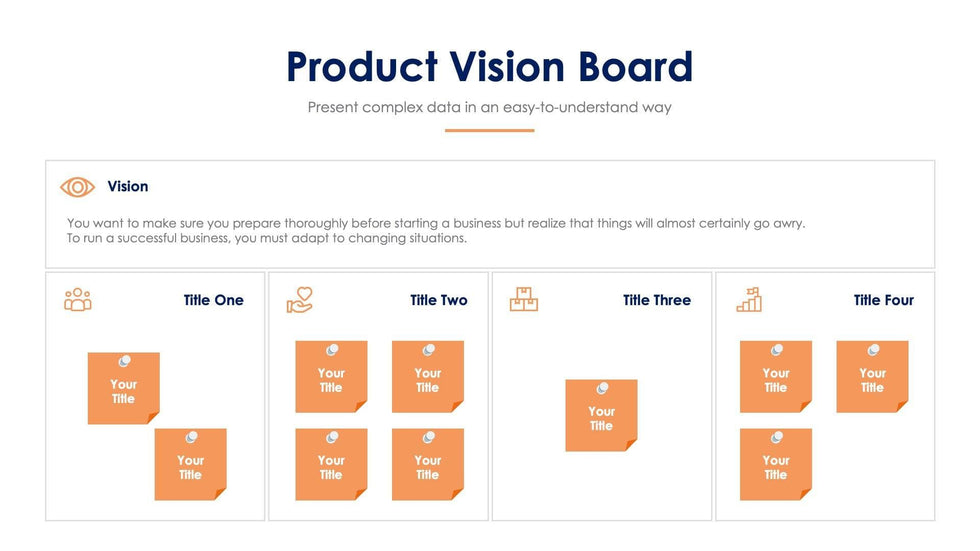 Product Vision Board

Present complex data in an easy-to-understand way

Vision

You want to make sure you prepare thoroughly before starting a business but realize that things will almost certainly go awry. To run a successful business, you must adapt to changing situations.

Title One

Your Title

Your Title

Title Two

Your Title

Your Title

Your Title

Your Title

Title Three

Your Title

Title Four

Your Title

Your Title

Your Title